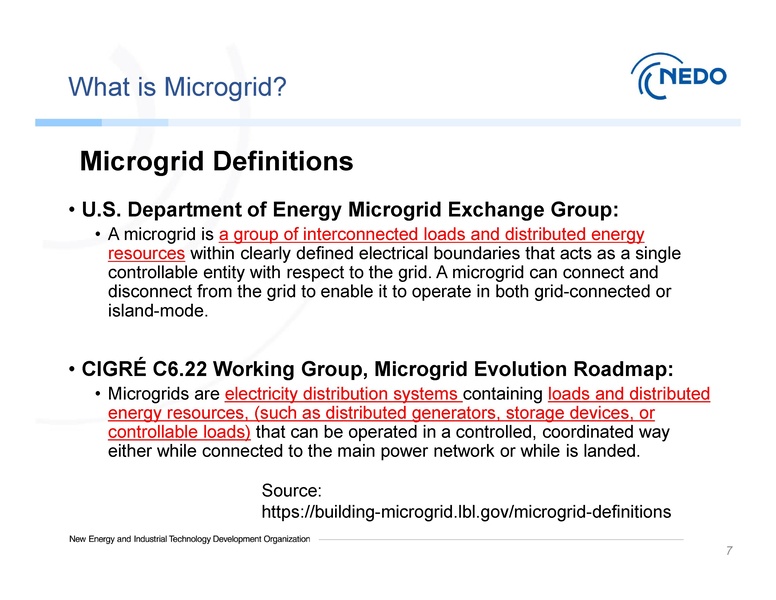 What is Microgrid?

NEDO

Microgrid Definitions

• U.S. Department of Energy Microgrid Exchange Group:
• A microgrid is a group of interconnected loads and distributed energy resources within clearly defined electrical boundaries that acts as a single controllable entity with respect to the grid. A microgrid can connect and disconnect from the grid to enable it to operate in both grid-connected or island-mode.

• CIGRÉ C6.22 Working Group, Microgrid Evolution Roadmap:
• Microgrids are electricity distribution systems containing loads and distributed energy resources, (such as distributed generators, storage devices, or controllable loads) that can be operated in a controlled, coordinated way either while connected to the main power network or while is landed.

Source:
https://building-microgrid.lbl.gov/microgrid-definitions

New Energy and Industrial Technology Development Organization

7